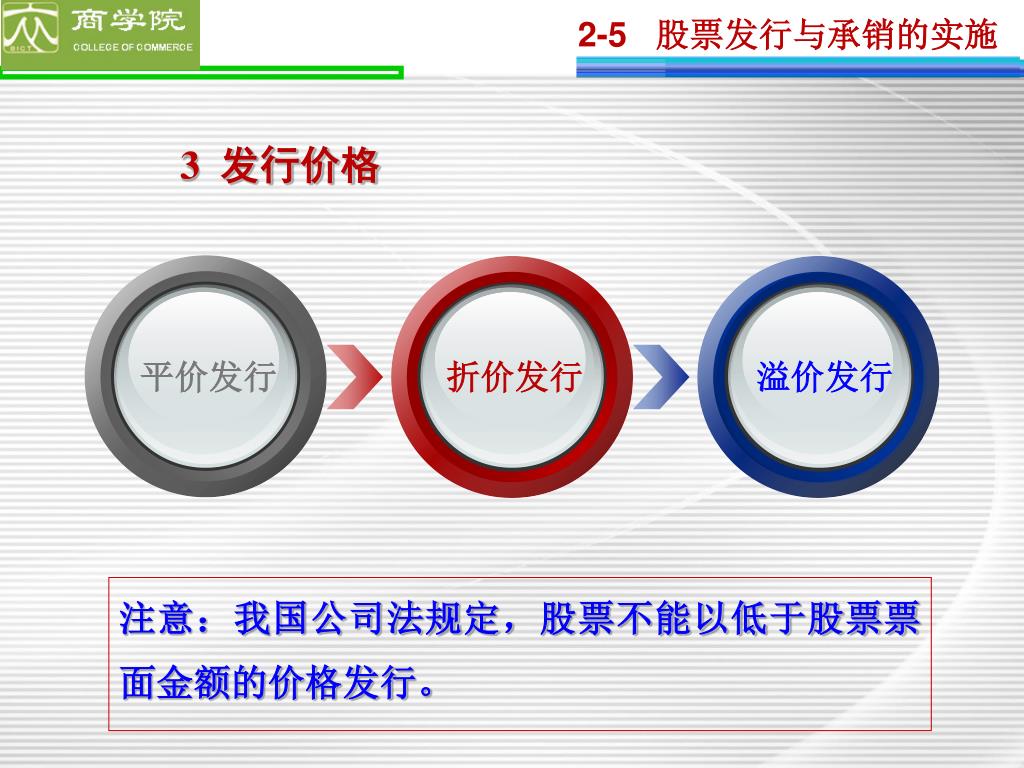 BICT 商学院 COLLEGE OF COMMERCE

2-5 股票发行与承销的实施

3 发行价格

平价发行

折价发行

溢价发行

注意：我国公司法规定，股票不能以低于股票票面金额的价格发行。